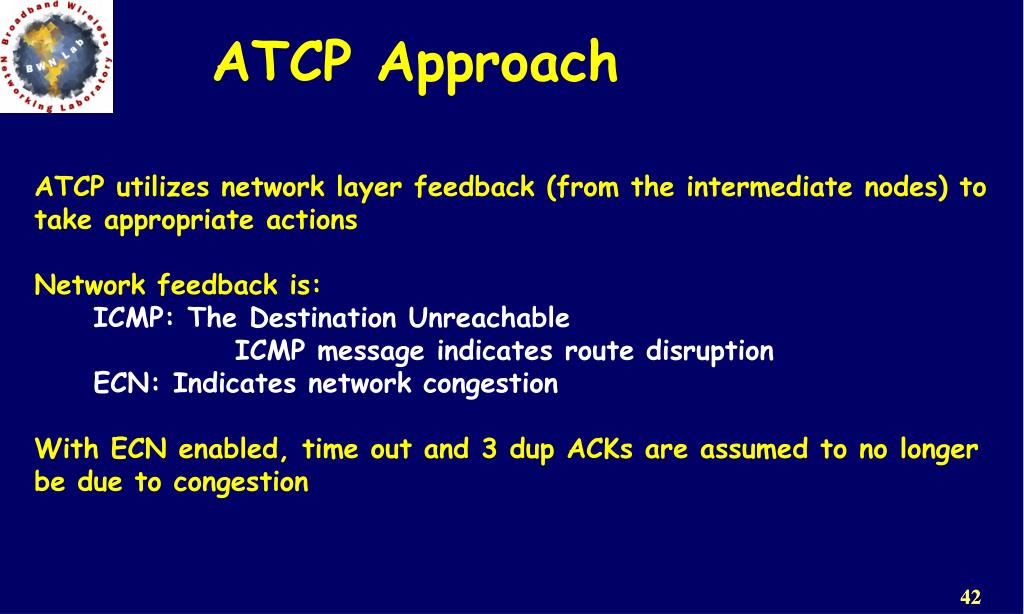 Broadband Wireless Networking Laboratory
BWN Lab

ATCP Approach

ATCP utilizes network layer feedback (from the intermediate nodes) to take appropriate actions

Network feedback is:
ICMP: The Destination Unreachable
ICMP message indicates route disruption
ECN: Indicates network congestion

With ECN enabled, time out and 3 dup ACKs are assumed to no longer be due to congestion

42